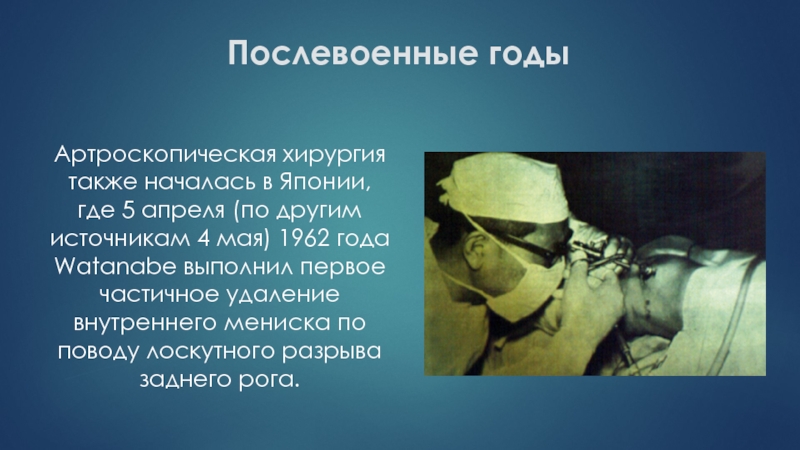 Послевоенные годы

Артроскопическая хирургия также началась в Японии, где 5 апреля (по другим источникам 4 мая) 1962 года Watanabe выполнил первое частичное удаление внутреннего мениска по поводу лоскутного разрыва заднего рога.